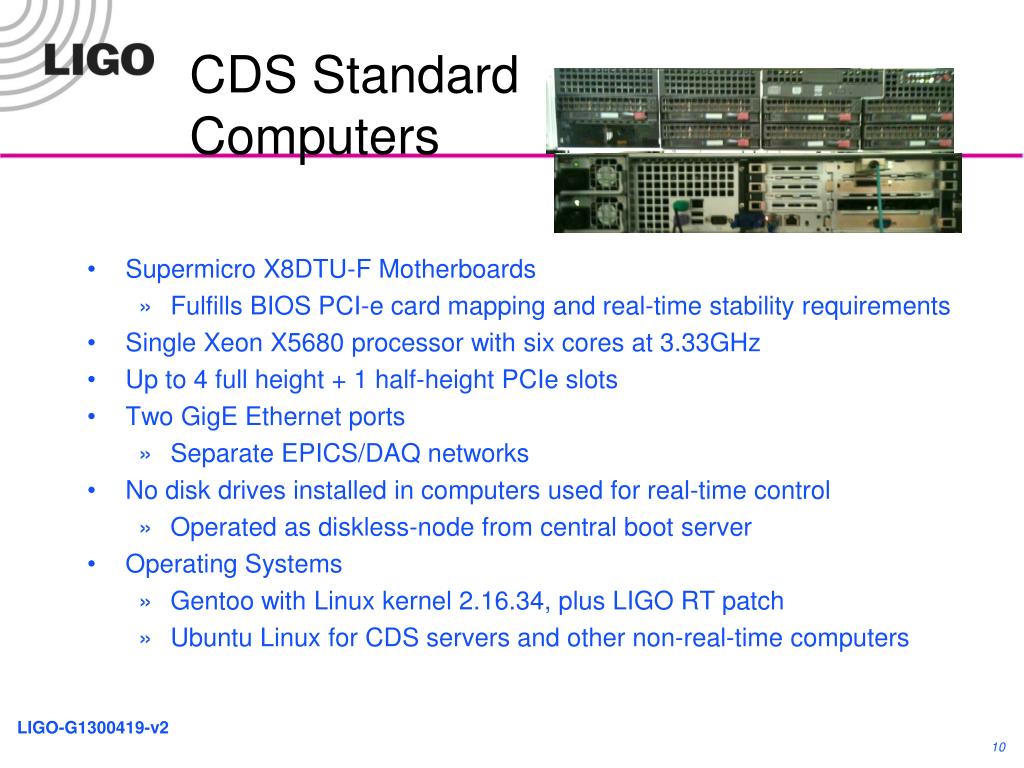 LIGO

CDS Standard Computers

• Supermicro X8DTU-F Motherboards
» Fulfills BIOS PCI-e card mapping and real-time stability requirements
• Single Xeon X5680 processor with six cores at 3.33GHz
• Up to 4 full height + 1 half-height PCIe slots
• Two GigE Ethernet ports
» Separate EPICS/DAQ networks
• No disk drives installed in computers used for real-time control
» Operated as diskless-node from central boot server
• Operating Systems
» Gentoo with Linux kernel 2.16.34, plus LIGO RT patch
» Ubuntu Linux for CDS servers and other non-real-time computers

LIGO-G1300419-v2

10